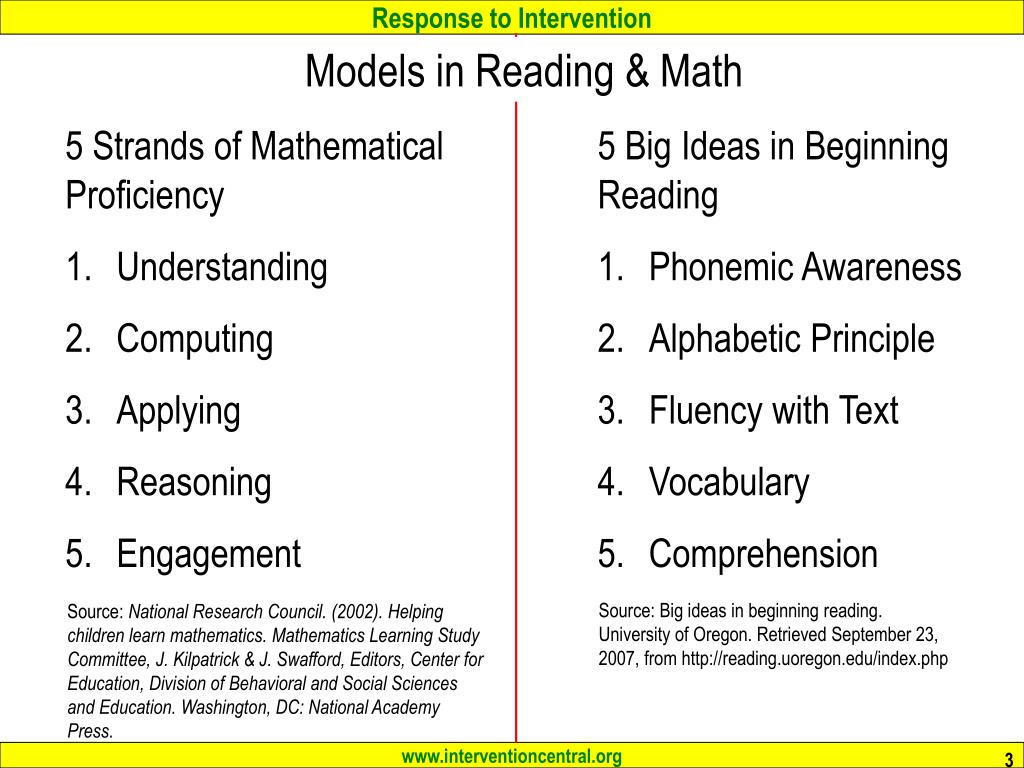 Response to Intervention

Models in Reading & Math

5 Strands of Mathematical Proficiency

1. Understanding
2. Computing
3. Applying
4. Reasoning
5. Engagement

Source: National Research Council. (2002). Helping children learn mathematics. Mathematics Learning Study Committee, J. Kilpatrick & J. Swafford, Editors, Center for Education, Division of Behavioral and Social Sciences and Education. Washington, DC: National Academy Press.

5 Big Ideas in Beginning Reading

1. Phonemic Awareness
2. Alphabetic Principle
3. Fluency with Text
4. Vocabulary
5. Comprehension

Source: Big ideas in beginning reading. University of Oregon. Retrieved September 23, 2007, from http://reading.uoregon.edu/index.php

www.interventioncentral.org

3